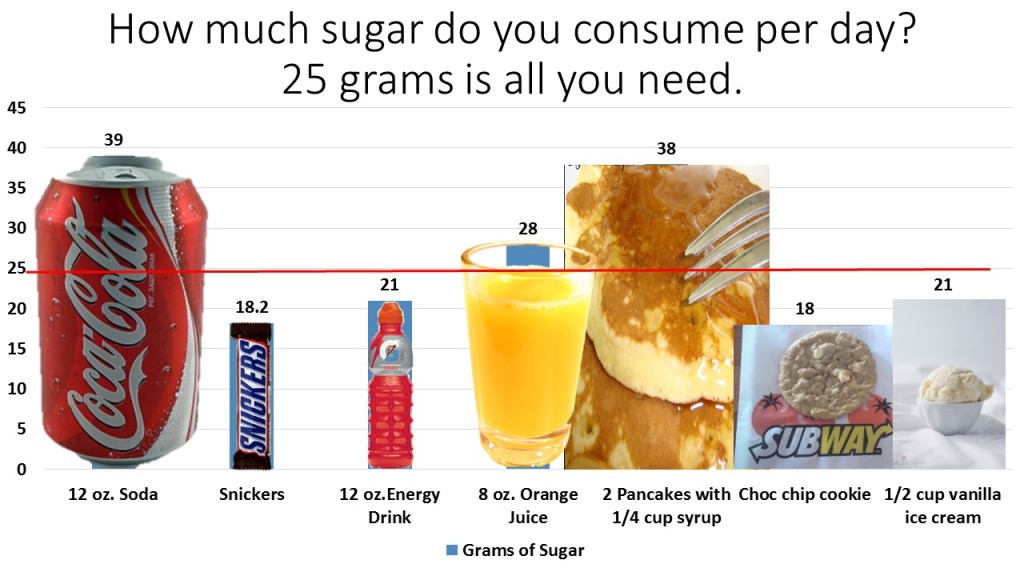 How much sugar do you consume per day?
25 grams is all you need.

45
40
35
30
25
20
15
10
5
0

39
18.2
21
28
38
18
21

Coca-Cola
SNICKERS
SUBWAY

12 oz. Soda
Snickers
12 oz.Energy Drink
8 oz. Orange Juice
2 Pancakes with 1/4 cup syrup
Choc chip cookie
1/2 cup vanilla ice cream

Grams of Sugar